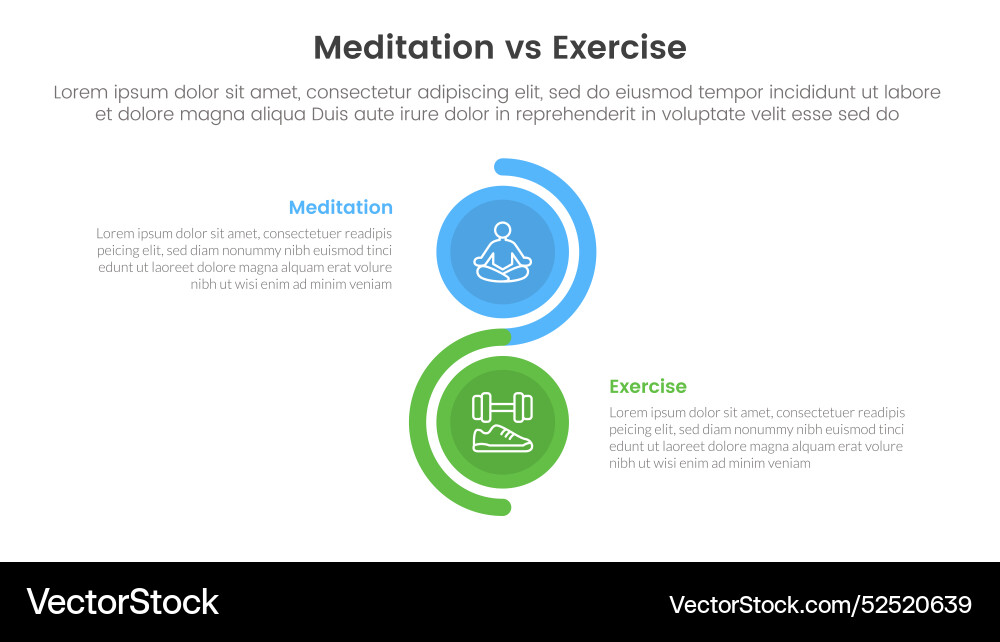 Meditation vs Exercise

Lorem ipsum dolor sit amet, consectetur adipiscing elit, sed do eiusmod tempor incididunt ut labore et dolore magna aliqua Duis aute irure dolor in reprehenderit in voluptate velit esse sed do

Meditation

Lorem ipsum dolor sit amet, consectetuer readipis peicing elit, sed diam nonummy nibh euismod tinci edunt ut laoreet dolore magna alquam erat volure nibh ut wisi enim ad minim veniam

Exercise

Lorem ipsum dolor sit amet, consectetuer readipis peicing elit, sed diam nonummy nibh euismod tinci edunt ut laoreet dolore magna alquam erat volure nibh ut wisi enim ad minim veniam

VectorStock

VectorStock.com/52520639